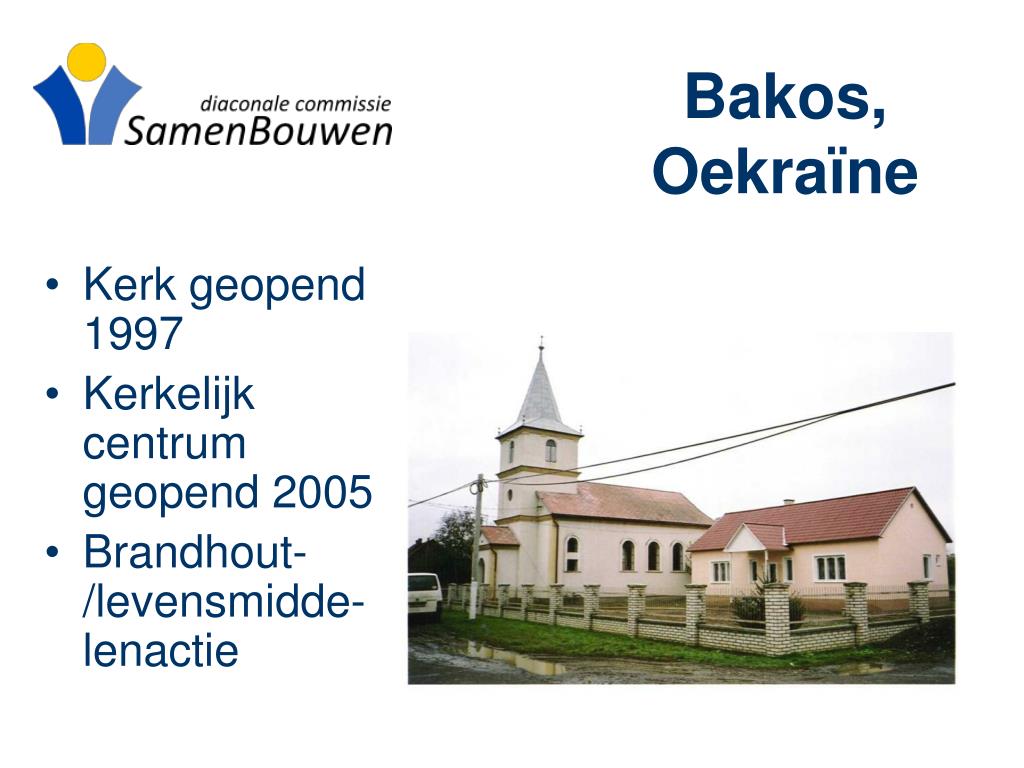 diaconale commissie
SamenBouwen

Bakos, Oekraïne

• Kerk geopend 1997
• Kerkelijk centrum geopend 2005
• Brandhout-/levensmiddelenactie